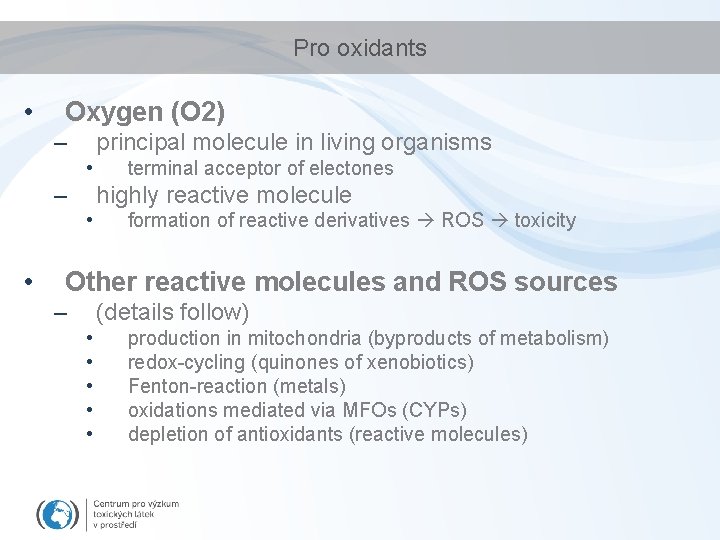 Pro oxidants

• Oxygen (O2)
– principal molecule in living organisms
• terminal acceptor of electones
– highly reactive molecule
• formation of reactive derivatives → ROS → toxicity

• Other reactive molecules and ROS sources
– (details follow)
• production in mitochondria (byproducts of metabolism)
• redox-cycling (quinones of xenobiotics)
• Fenton-reaction (metals)
• oxidations mediated via MFOs (CYPs)
• depletion of antioxidants (reactive molecules)

Centrum pro výzkum toxických látek v prostředí